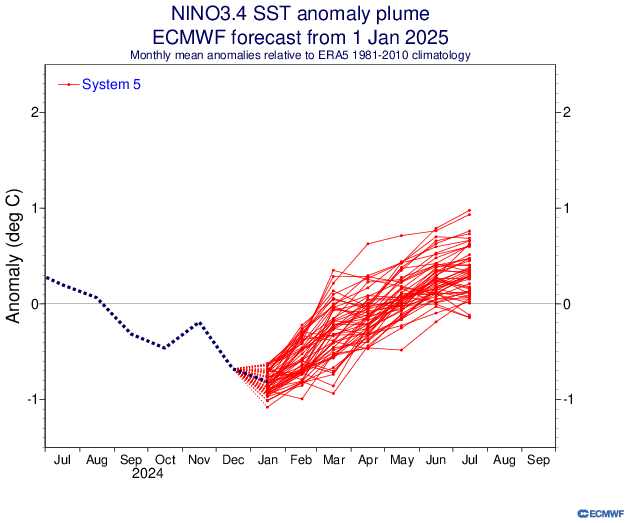 NINO3.4 SST anomaly plume
ECMWF forecast from 1 Jan 2025
Monthly mean anomalies relative to ERA5 1981-2010 climatology

System 5

Anomaly (deg C)

2
1
0
-1

2
1
0
-1

Jul Aug Sep Oct Nov Dec Jan Feb Mar Apr May Jun Jul Aug Sep
2024

ECMWF